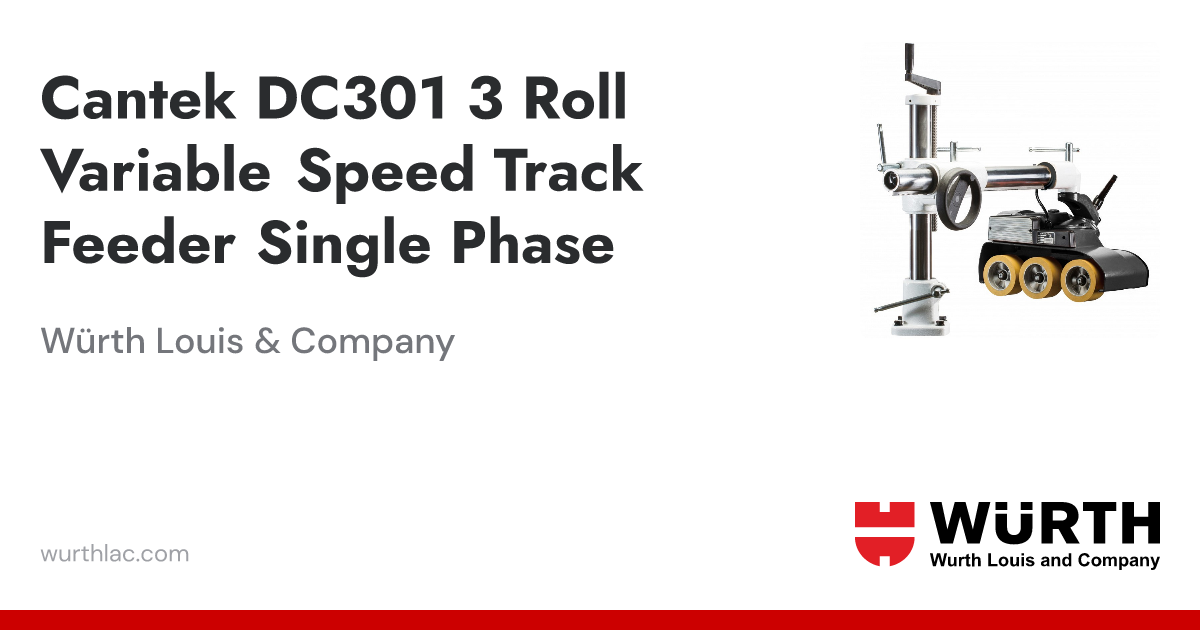 Cantek DC301 3 Roll Variable Speed Track Feeder Single Phase

Würth Louis & Company

wurthlac.com

WÜRTH
Wurth Louis and Company